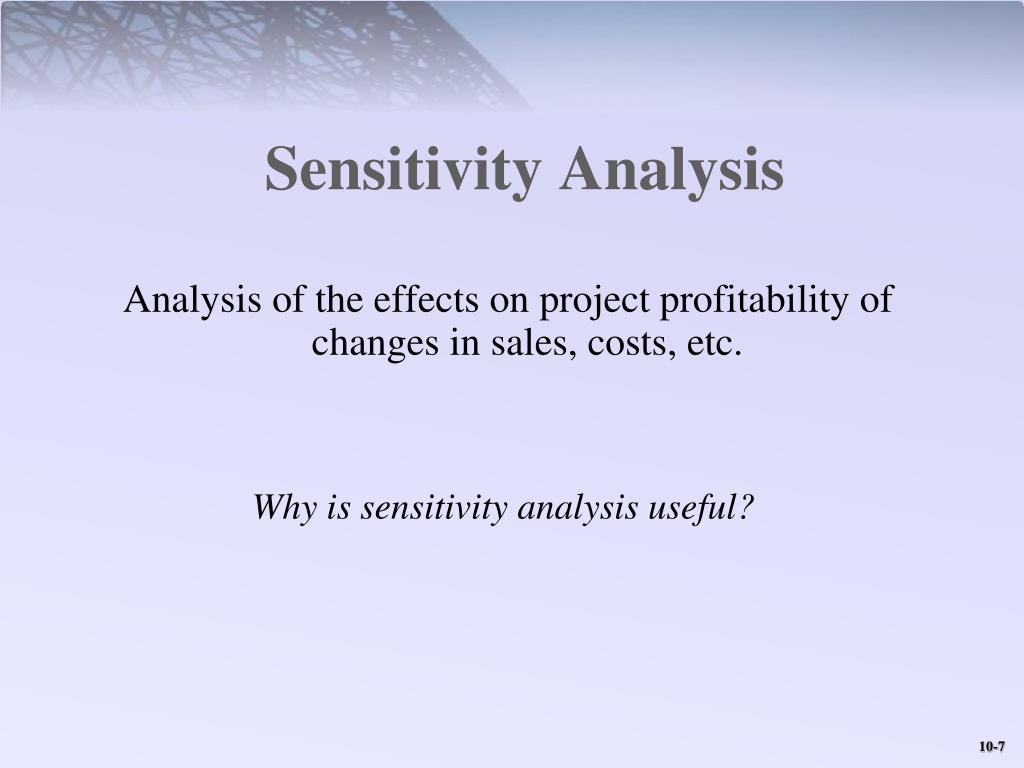 Sensitivity Analysis

Analysis of the effects on project profitability of changes in sales, costs, etc.

Why is sensitivity analysis useful?

10-7